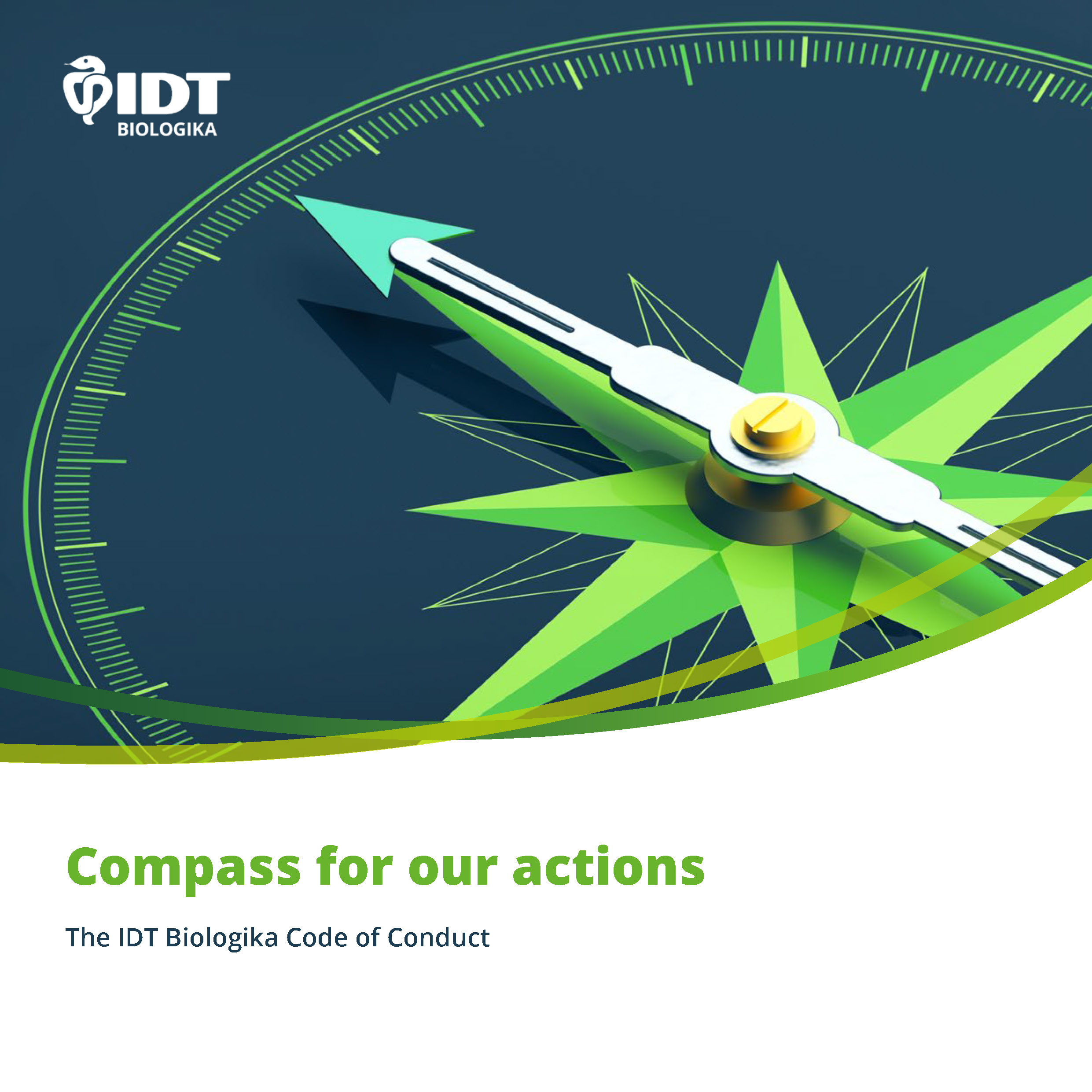 IDT
BIOLOGIKA

Compass for our actions

The IDT Biologika Code of Conduct